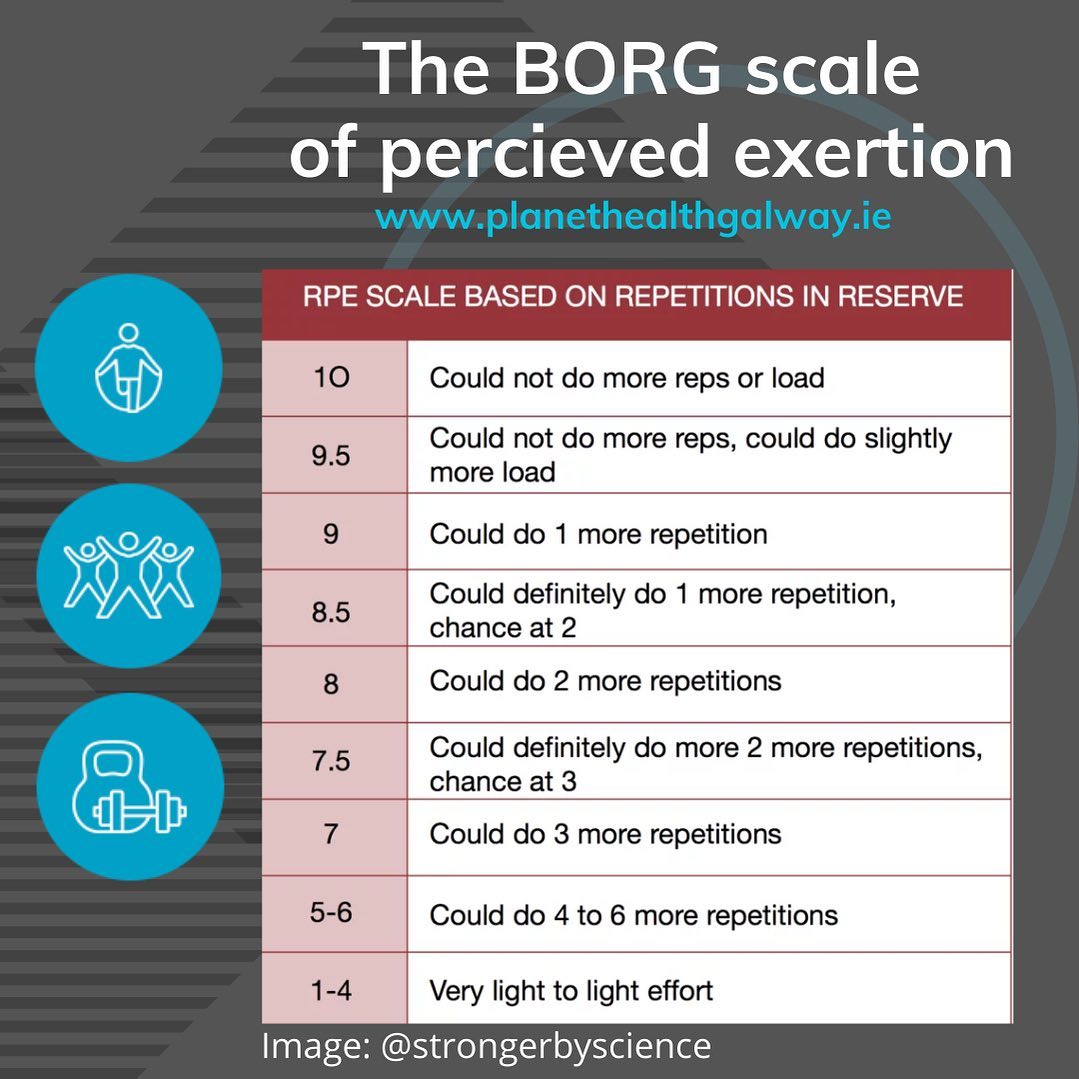 The BORG scale of percieved exertion
www.planethealthgalway.ie

| RPE SCALE BASED ON REPETITIONS IN RESERVE | |
|---|---|
| 1O | Could not do more reps or load |
| 9.5 | Could not do more reps, could do slightly more load |
| 9 | Could do 1 more repetition |
| 8.5 | Could definitely do 1 more repetition, chance at 2 |
| 8 | Could do 2 more repetitions |
| 7.5 | Could definitely do more 2 more repetitions, chance at 3 |
| 7 | Could do 3 more repetitions |
| 5-6 | Could do 4 to 6 more repetitions |
| 1-4 | Very light to light effort |

Image: @strongerbyscience